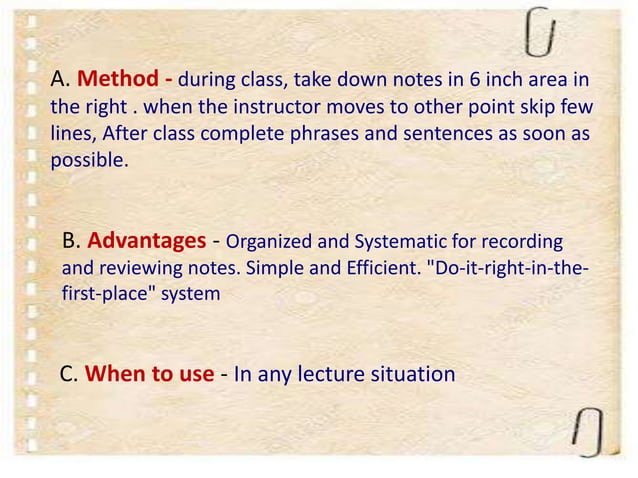 A. Method - during class, take down notes in 6 inch area in the right . when the instructor moves to other point skip few lines, After class complete phrases and sentences as soon as possible.

B. Advantages - Organized and Systematic for recording and reviewing notes. Simple and Efficient. "Do-it-right-in-the-first-place" system

C. When to use - In any lecture situation